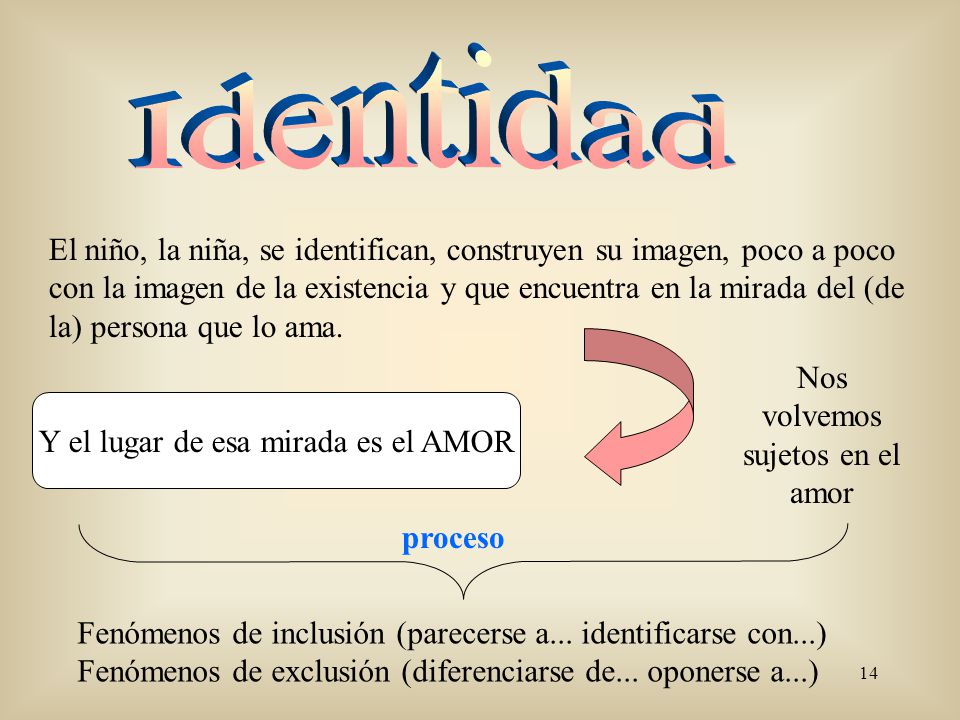 Identidad

El niño, la niña, se identifican, construyen su imagen, poco a poco con la imagen de la existencia y que encuentra en la mirada del (de la) persona que lo ama.

Y el lugar de esa mirada es el AMOR

Nos volvemos sujetos en el amor

proceso

Fenómenos de inclusión (parecerse a... identificarse con...)
Fenómenos de exclusión (diferenciarse de... oponerse a...)

14